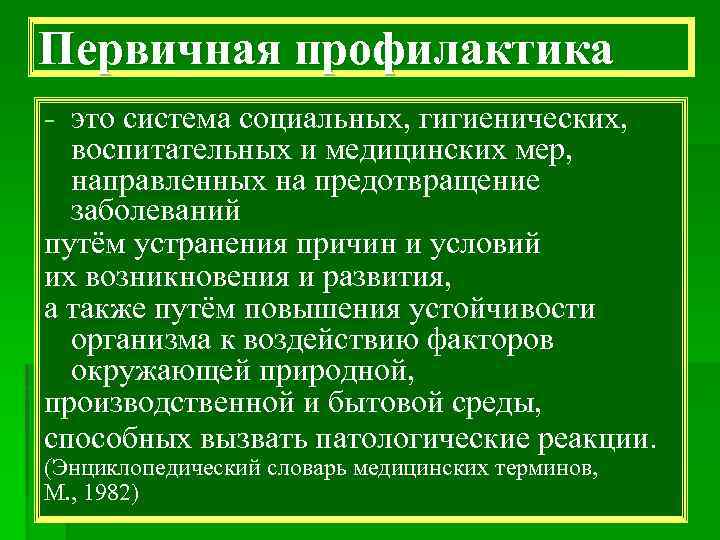 Первичная профилактика

- это система социальных, гигиенических, воспитательных и медицинских мер, направленных на предотвращение заболеваний

путём устранения причин и условий

их возникновения и развития,

а также путём повышения устойчивости организма к воздействию факторов окружающей природной,

производственной и бытовой среды,

способных вызвать патологические реакции.

(Энциклопедический словарь медицинских терминов, М., 1982)